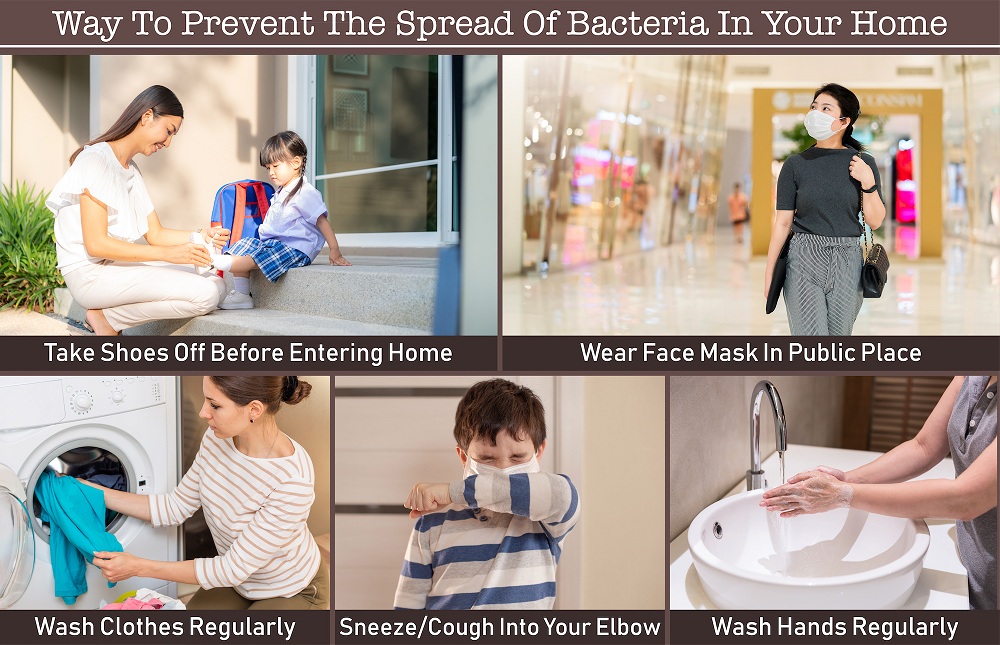 Way To Prevent The Spread Of Bacteria In Your Home

Take Shoes Off Before Entering Home

Wear Face Mask In Public Place

Wash Clothes Regularly

Sneeze/Cough Into Your Elbow

Wash Hands Regularly